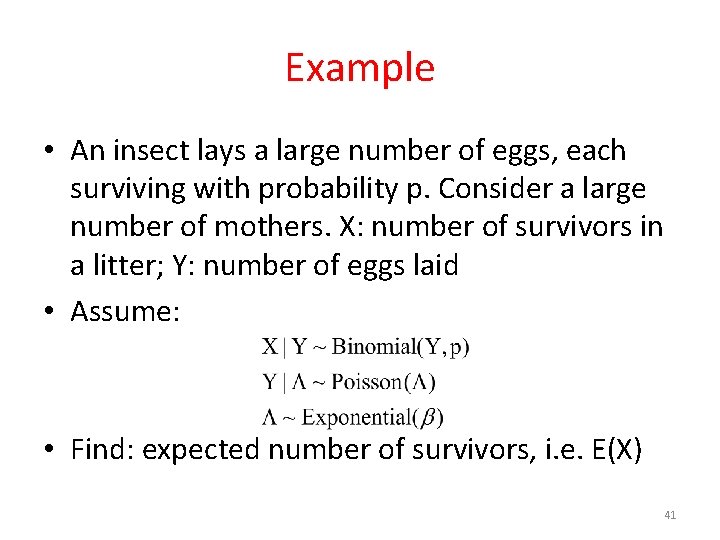 Example

• An insect lays a large number of eggs, each surviving with probability p. Consider a large number of mothers. X: number of survivors in a litter; Y: number of eggs laid

• Assume:

$X \mid Y \sim \text{Binomial}(Y, p)$

$Y \mid \Lambda \sim \text{Poisson}(\Lambda)$

$\Lambda \sim \text{Exponential}(\beta)$

• Find: expected number of survivors, i.e. E(X)

41